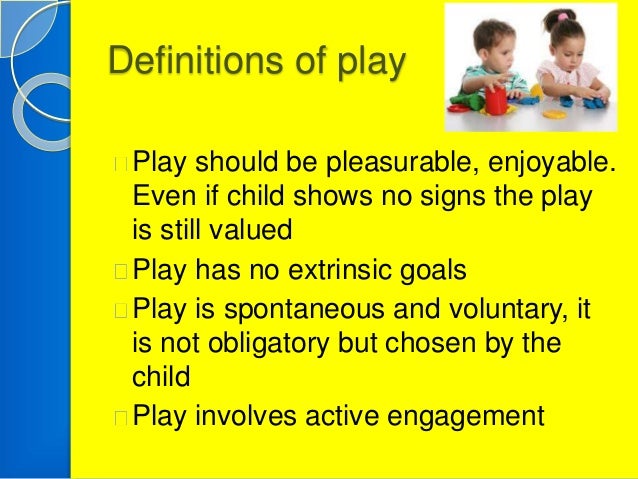 Definitions of play

Play should be pleasurable, enjoyable. Even if child shows no signs the play is still valued

Play has no extrinsic goals

Play is spontaneous and voluntary, it is not obligatory but chosen by the child

Play involves active engagement